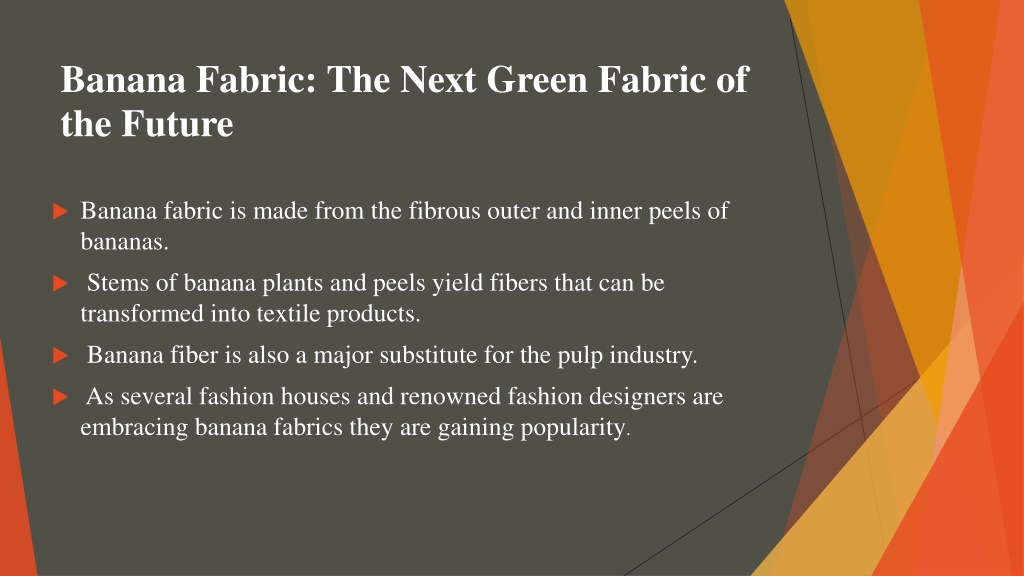 Banana Fabric: The Next Green Fabric of the Future

Banana fabric is made from the fibrous outer and inner peels of bananas.

Stems of banana plants and peels yield fibers that can be transformed into textile products.

Banana fiber is also a major substitute for the pulp industry.

As several fashion houses and renowned fashion designers are embracing banana fabrics they are gaining popularity.